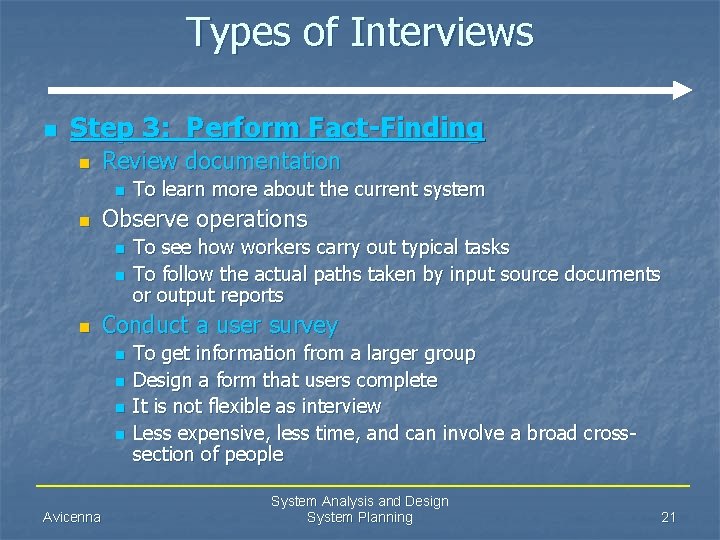 Types of Interviews

Step 3: Perform Fact-Finding

Review documentation

To learn more about the current system

Observe operations

To see how workers carry out typical tasks

To follow the actual paths taken by input source documents or output reports

Conduct a user survey

To get information from a larger group

Design a form that users complete

It is not flexible as interview

Less expensive, less time, and can involve a broad cross-section of people

Avicenna

System Analysis and Design
System Planning

21